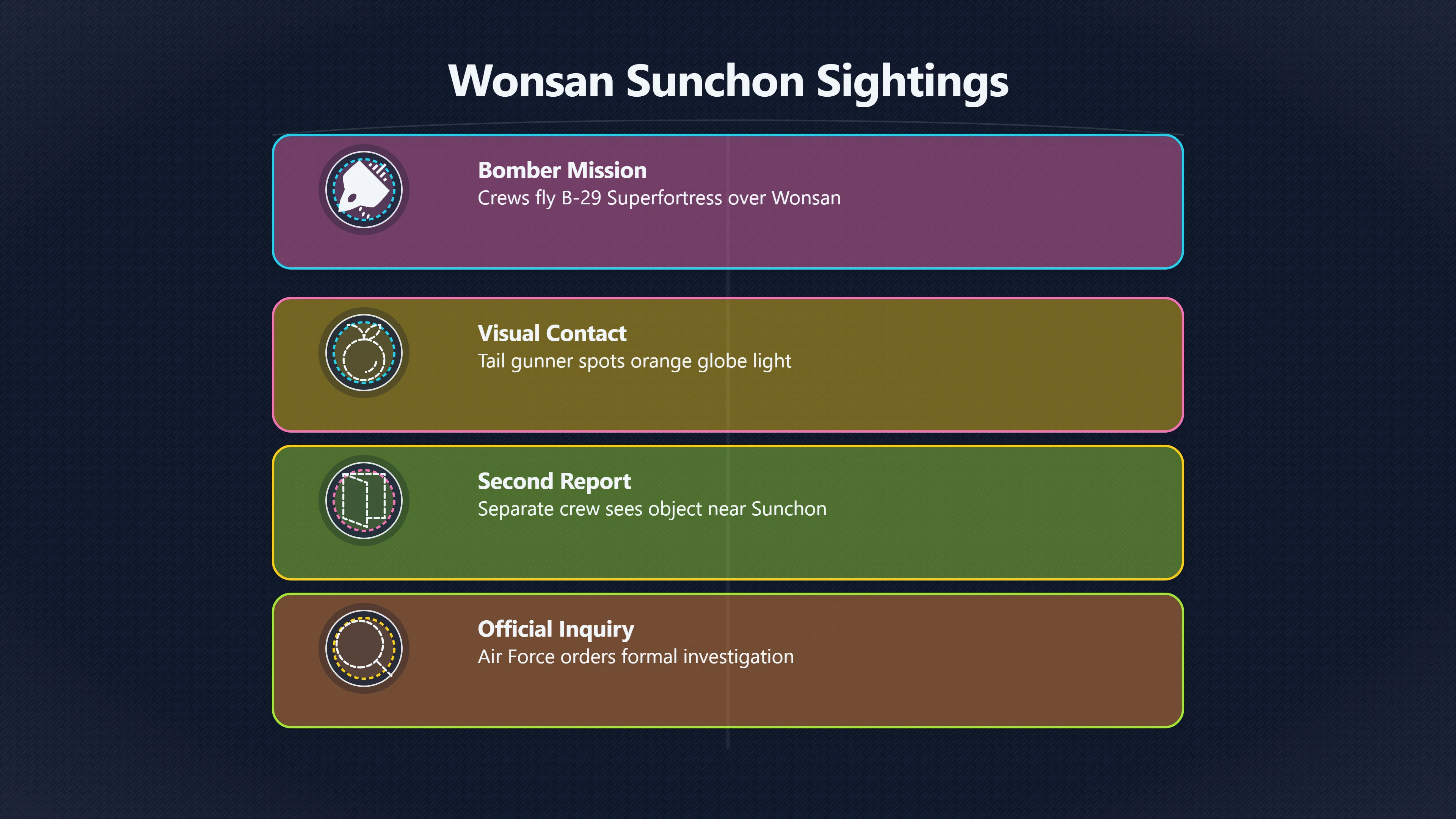 Wonsan Sunchon Sightings

Bomber Mission
Crews fly B-29 Superfortress over Wonsan

Visual Contact
Tail gunner spots orange globe light

Second Report
Separate crew sees object near Sunchon

Official Inquiry
Air Force orders formal investigation